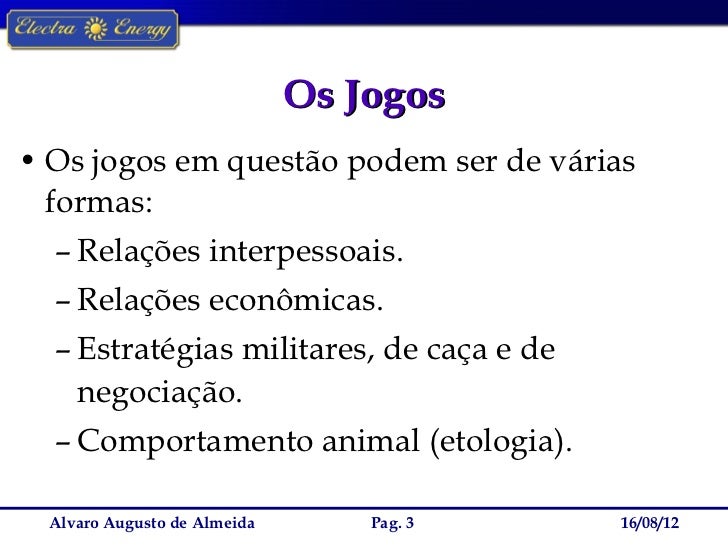 Electra Energy

Os Jogos

• Os jogos em questão podem ser de várias formas:
– Relações interpessoais.
– Relações econômicas.
– Estratégias militares, de caça e de negociação.
– Comportamento animal (etologia).

Alvaro Augusto de Almeida    Pag. 3    16/08/12